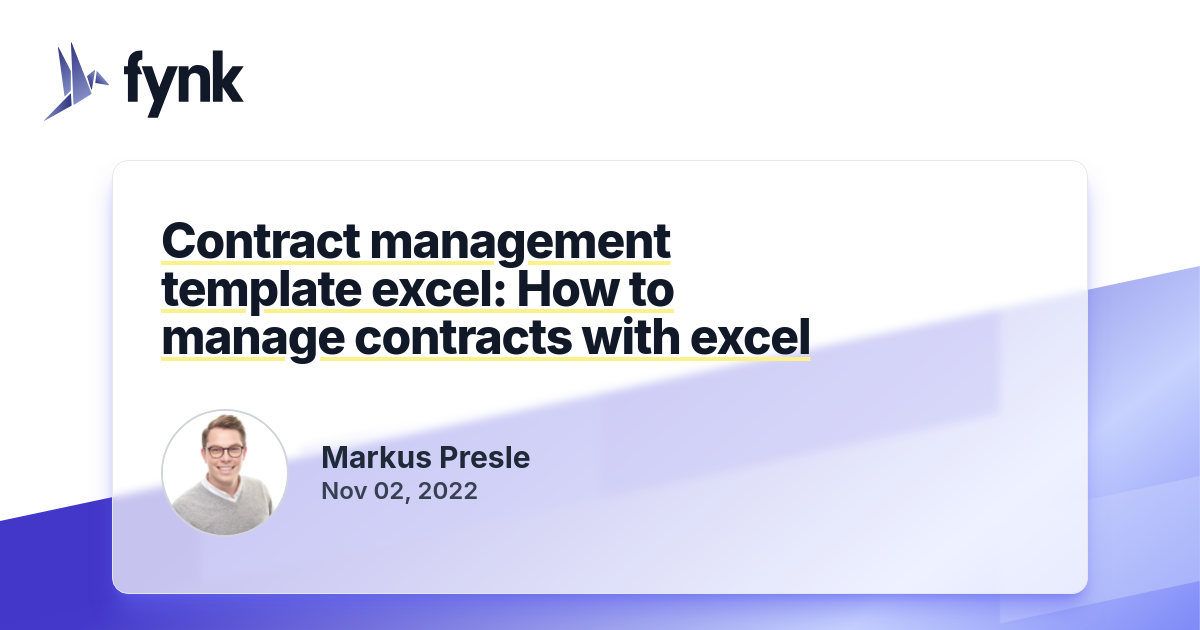 fynk

Contract management template excel: How to manage contracts with excel

Markus Presle
Nov 02, 2022